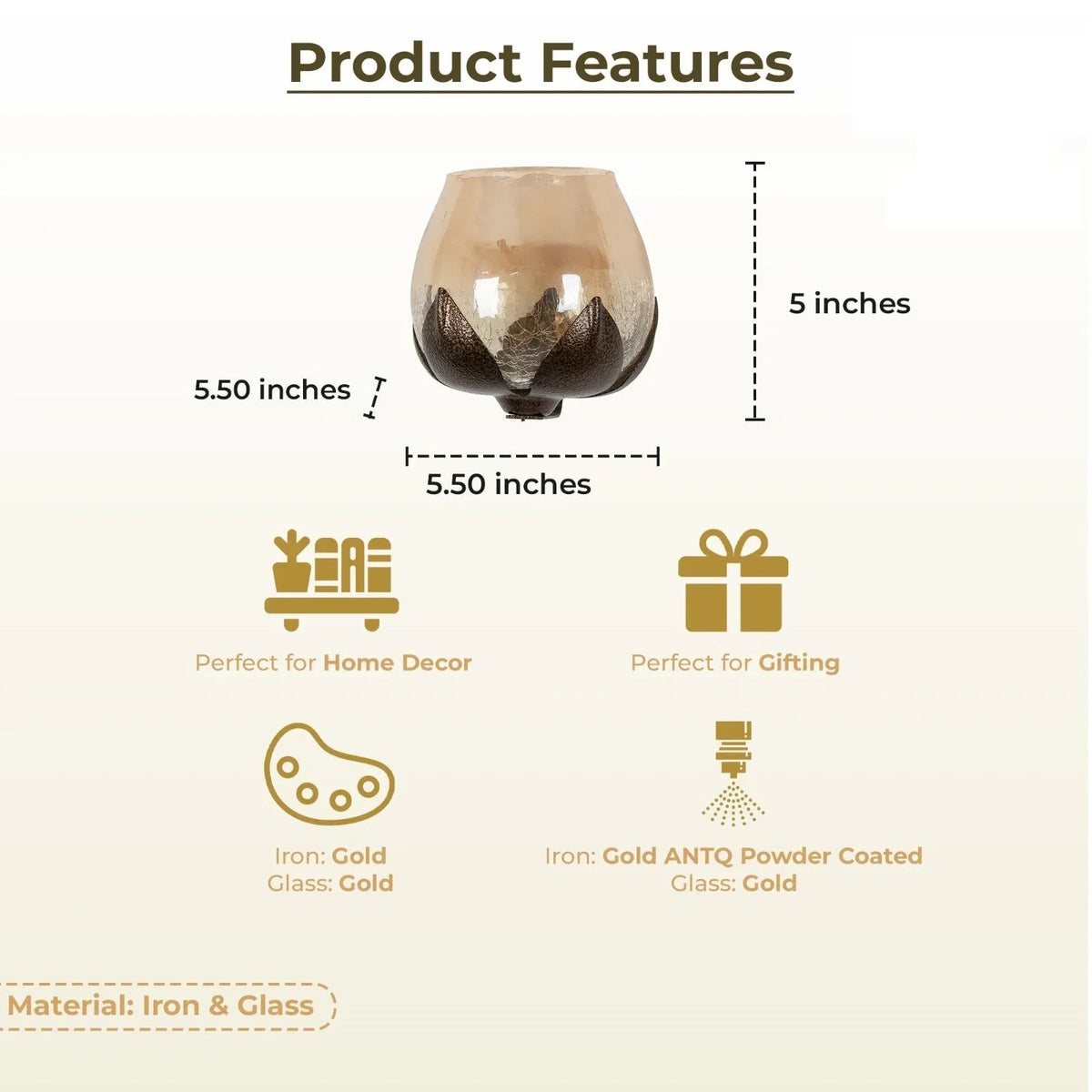 Product Features

5 inches

5.50 inches

5.50 inches

Perfect for Home Decor

Perfect for Gifting

Iron: Gold
Glass: Gold

Iron: Gold ANTQ Powder Coated
Glass: Gold

Material: Iron & Glass